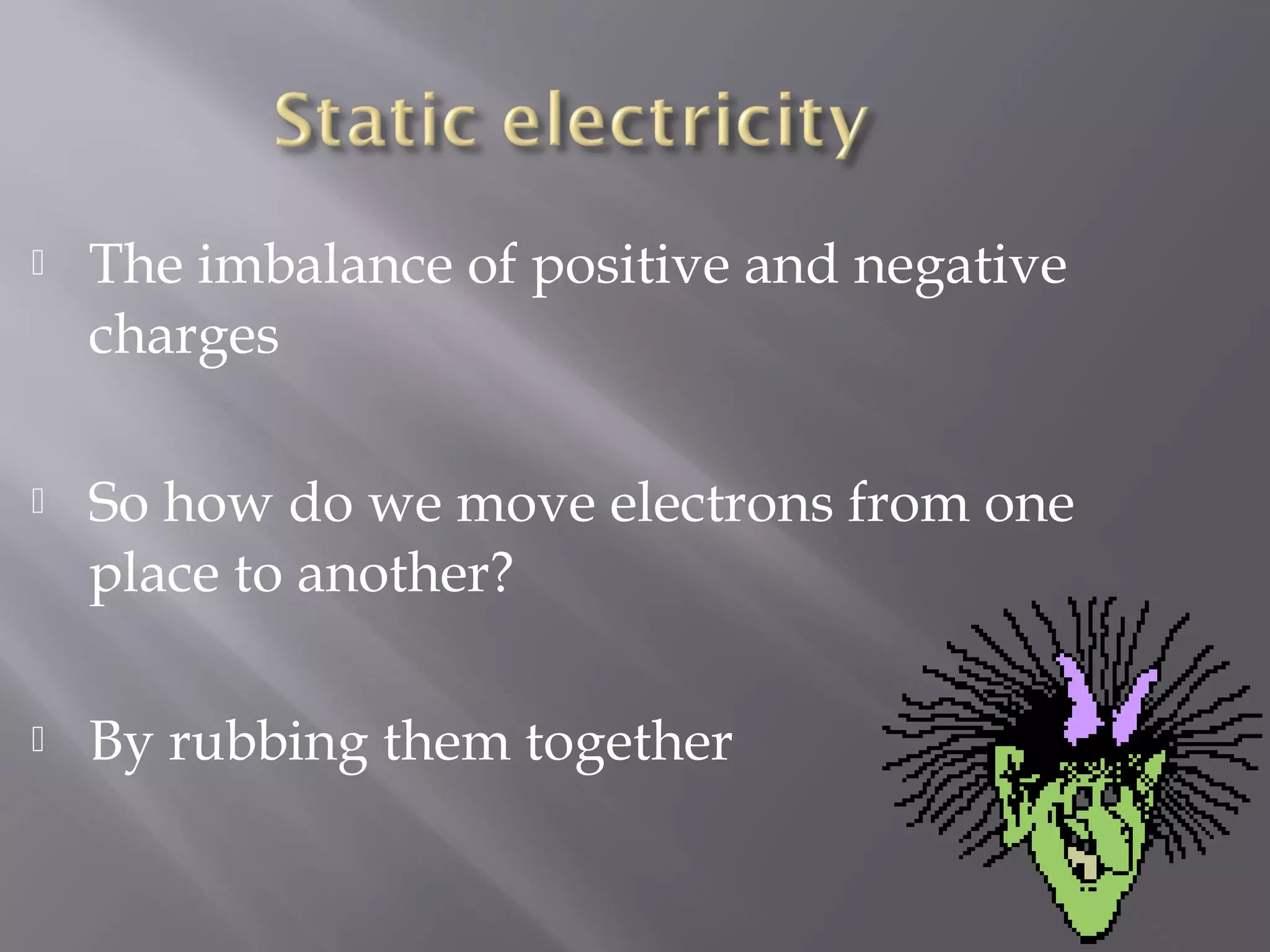 Static electricity

The imbalance of positive and negative charges

So how do we move electrons from one place to another?

By rubbing them together